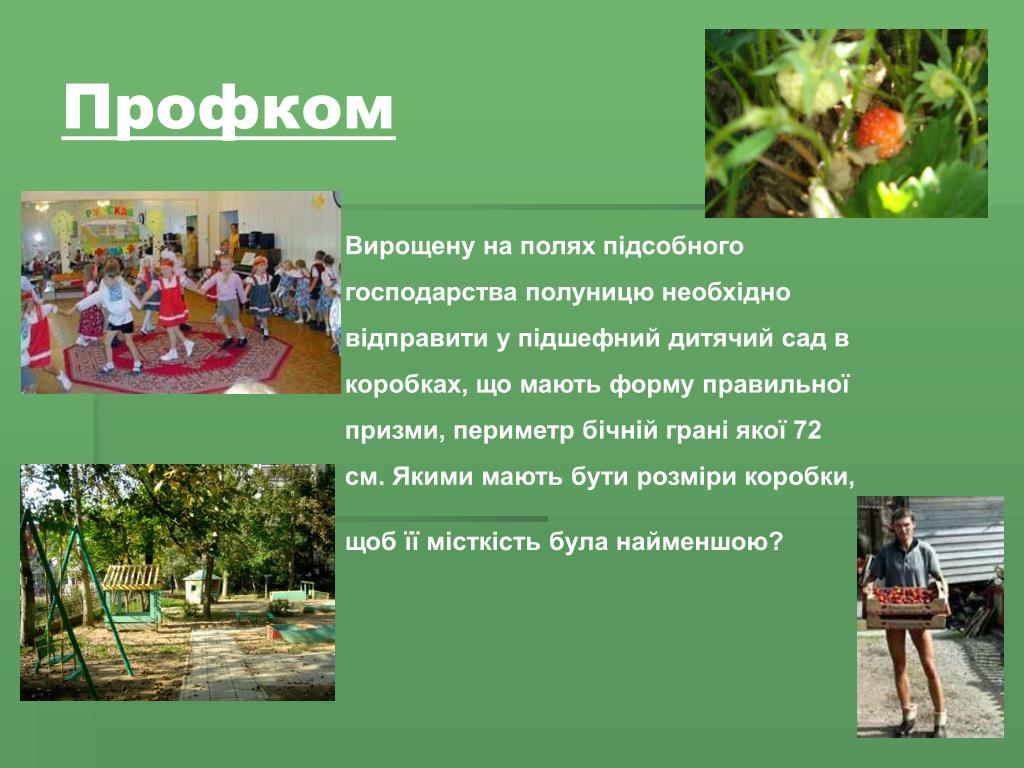 Профком

Вирощену на полях підсобного господарства полуницю необхідно відправити у підшефний дитячий сад в коробках, що мають форму правильної призми, периметр бічній грані якої 72 см. Якими мають бути розміри коробки,

щоб її місткість була найменшою?